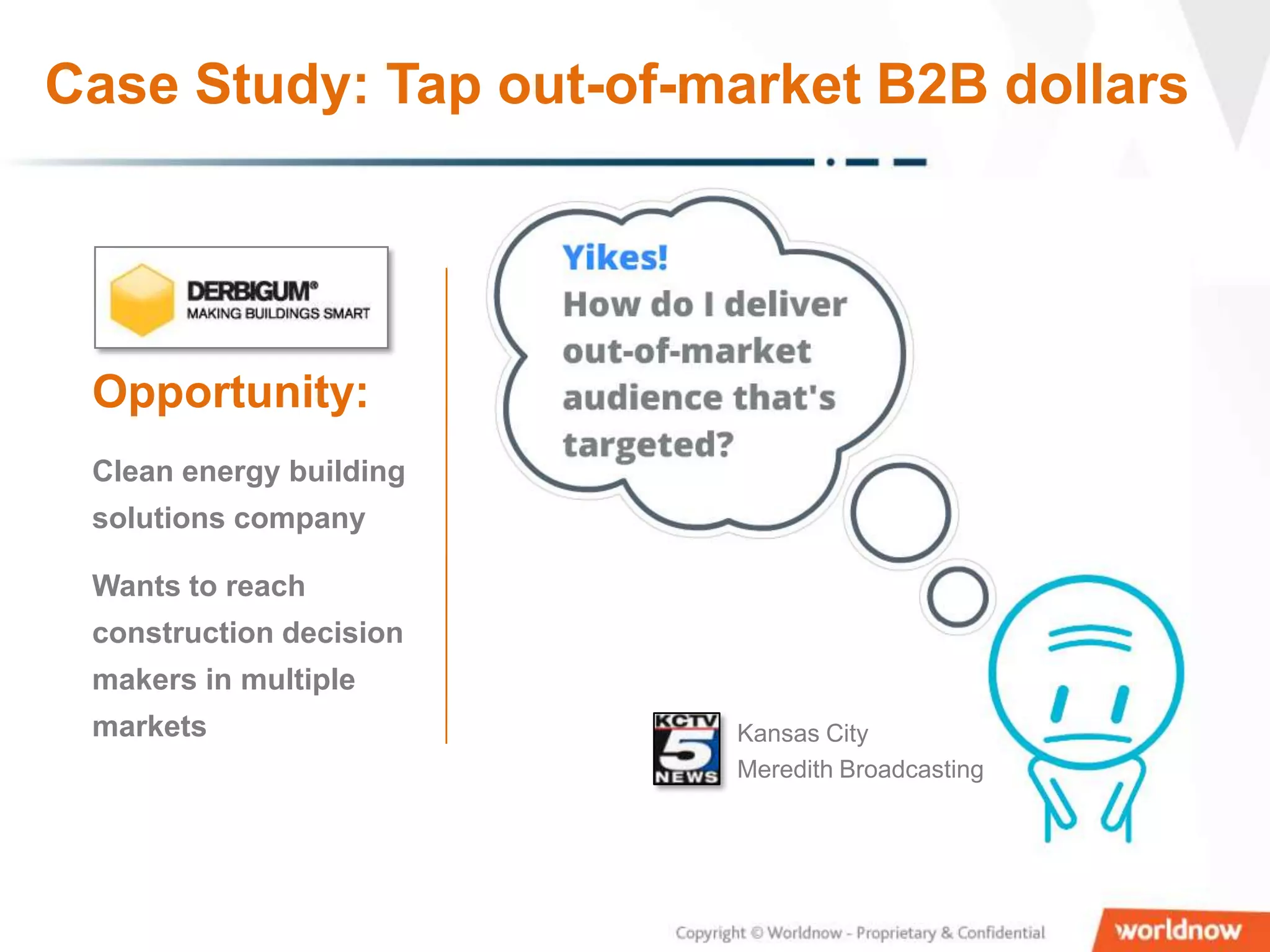 Case Study: Tap out-of-market B2B dollars

DERBIGUM®
MAKING BUILDINGS SMART

Opportunity:

Clean energy building solutions company

Wants to reach construction decision makers in multiple markets

Yikes!
How do I deliver out-of-market audience that's targeted?

KCTV 5 NEWS

Kansas City
Meredith Broadcasting

Copyright © Worldnow - Proprietary & Confidential

worldnow